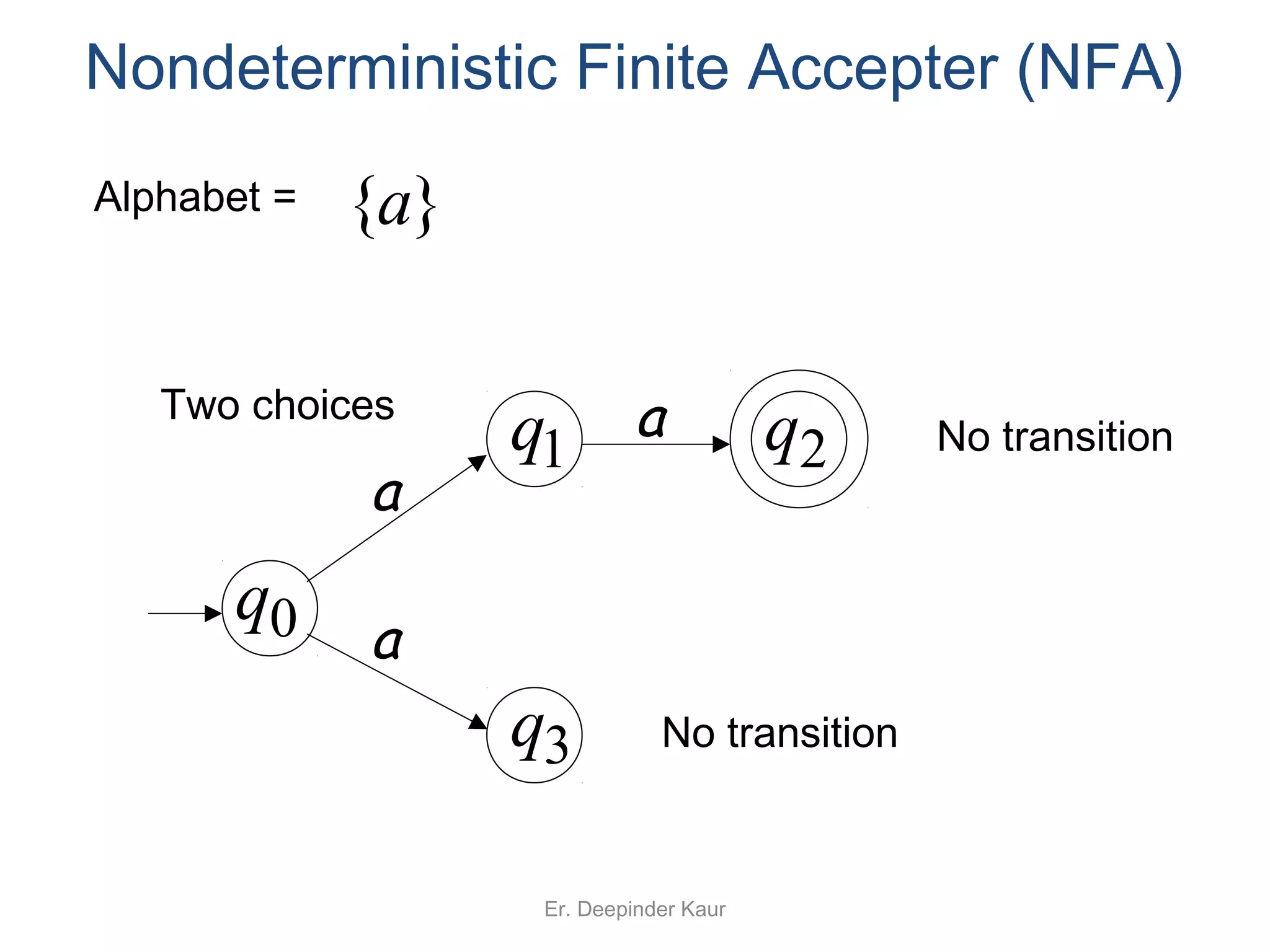 Nondeterministic Finite Accepter (NFA)

Alphabet = $\{a\}$

Two choices

$q_1$ $a$ $q_2$ No transition

$a$

$q_0$

$a$

$q_3$ No transition

Er. Deepinder Kaur